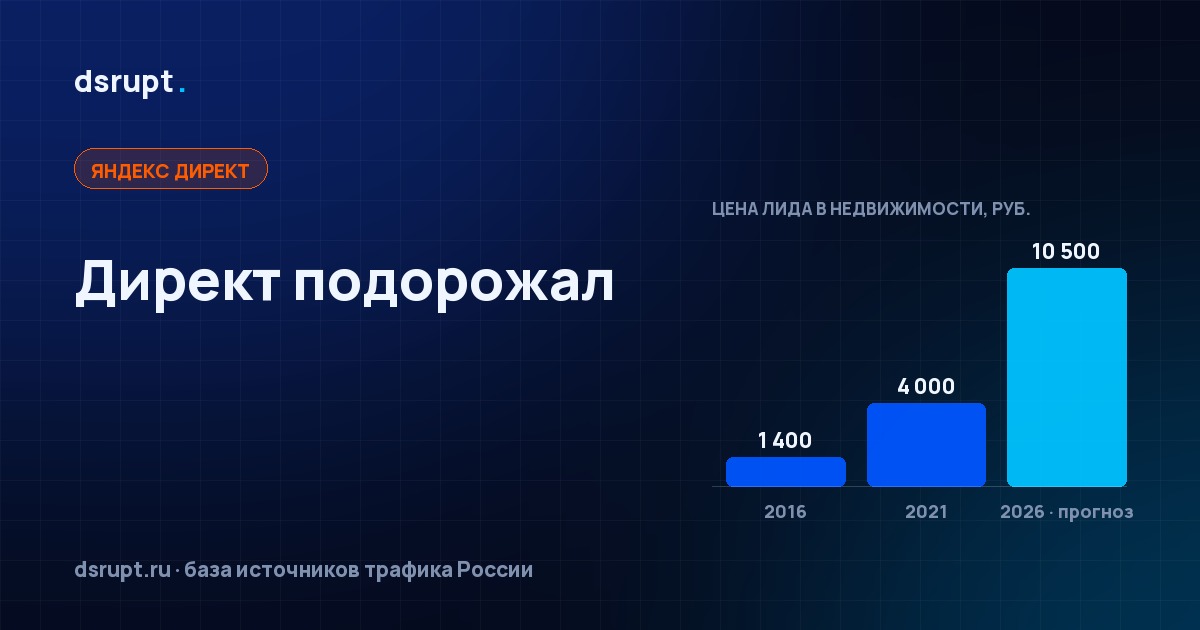 dsrupt.

ЯНДЕКС ДИРЕКТ

Директ подорожал

ЦЕНА ЛИДА В НЕДВИЖИМОСТИ, РУБ.

1 400
4 000
10 500

2016
2021
2026 · прогноз

dsrupt.ru · база источников трафика России